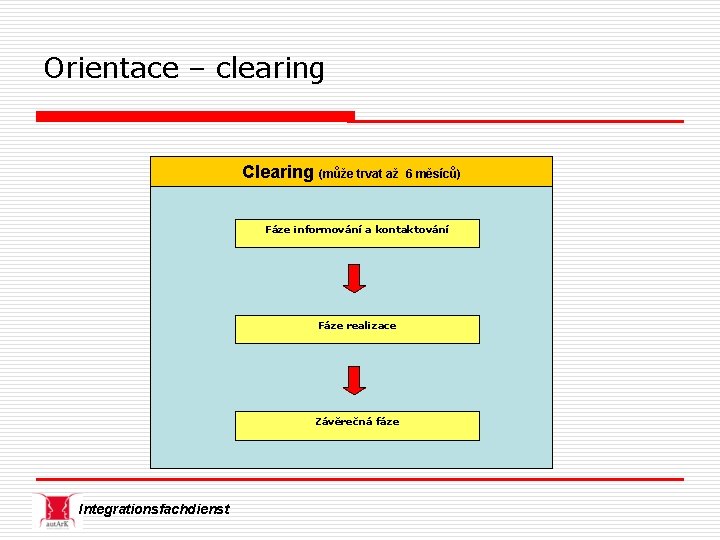 Orientace – clearing

Clearing (může trvat až 6 měsíců)

Fáze informování a kontaktování

Fáze realizace

Závěrečná fáze

autArK

Integrationsfachdienst